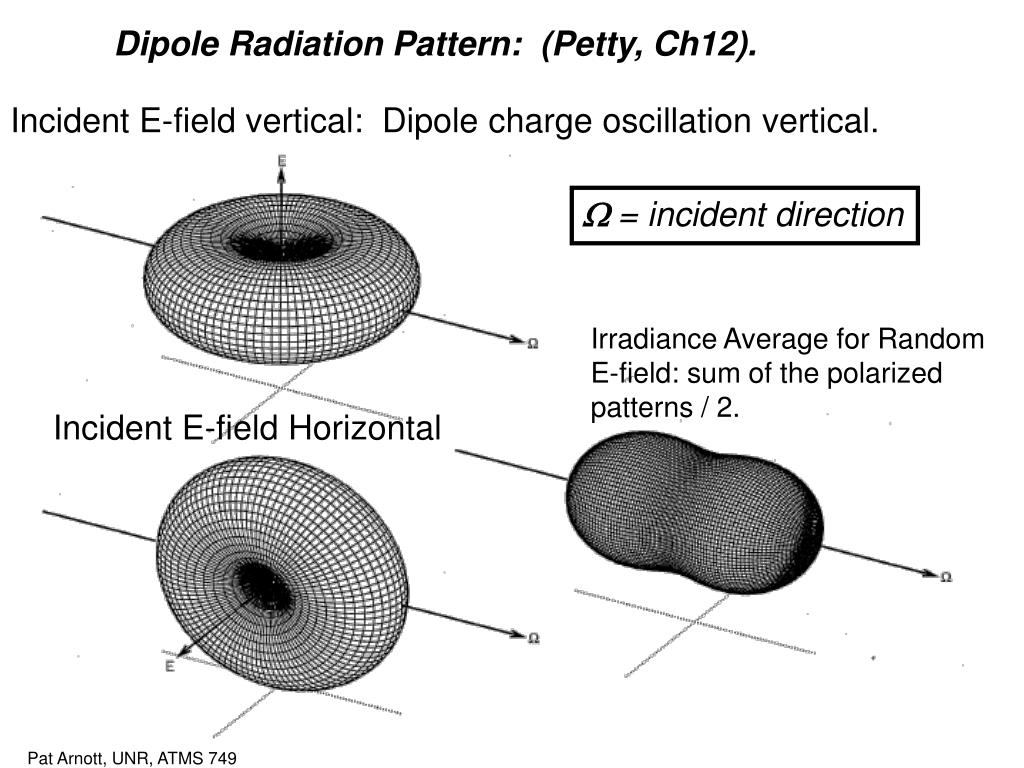 Dipole Radiation Pattern: (Petty, Ch12).

Incident E-field vertical: Dipole charge oscillation vertical.

E

$\Omega$

$\Omega$ = incident direction

Irradiance Average for Random E-field: sum of the polarized patterns / 2.

Incident E-field Horizontal

$\Omega$

E

$\Omega$

Pat Arnott, UNR, ATMS 749